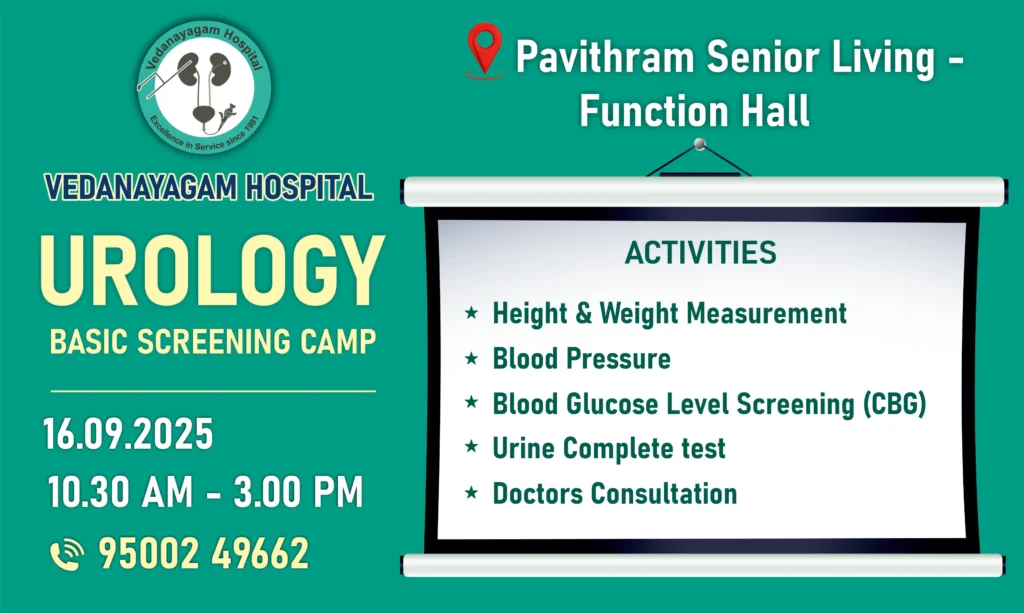 Vedanayagam Hospital
Excellence in Service since 1981

VEDANAYAGAM HOSPITAL

UROLOGY

BASIC SCREENING CAMP

16.09.2025

10.30 AM - 3.00 PM

95002 49662

Pavithram Senior Living - Function Hall

ACTIVITIES

★ Height & Weight Measurement
★ Blood Pressure
★ Blood Glucose Level Screening (CBG)
★ Urine Complete test
★ Doctors Consultation